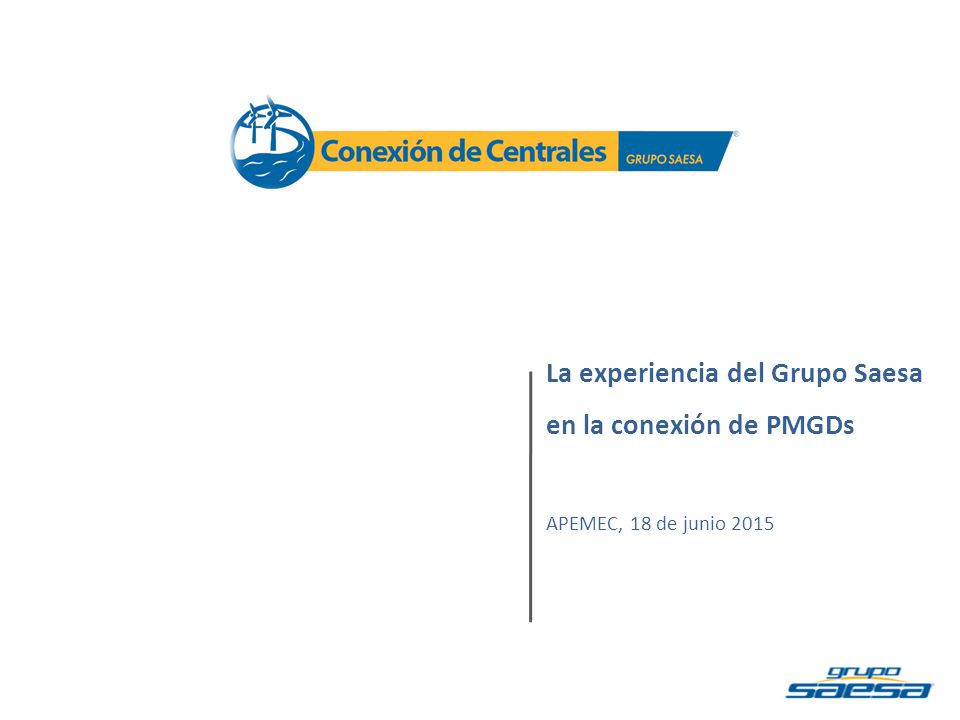 Conexión de Centrales GRUPO SAESA

La experiencia del Grupo Saesa en la conexión de PMGDs

APEMEC, 18 de junio 2015

grupo saesa